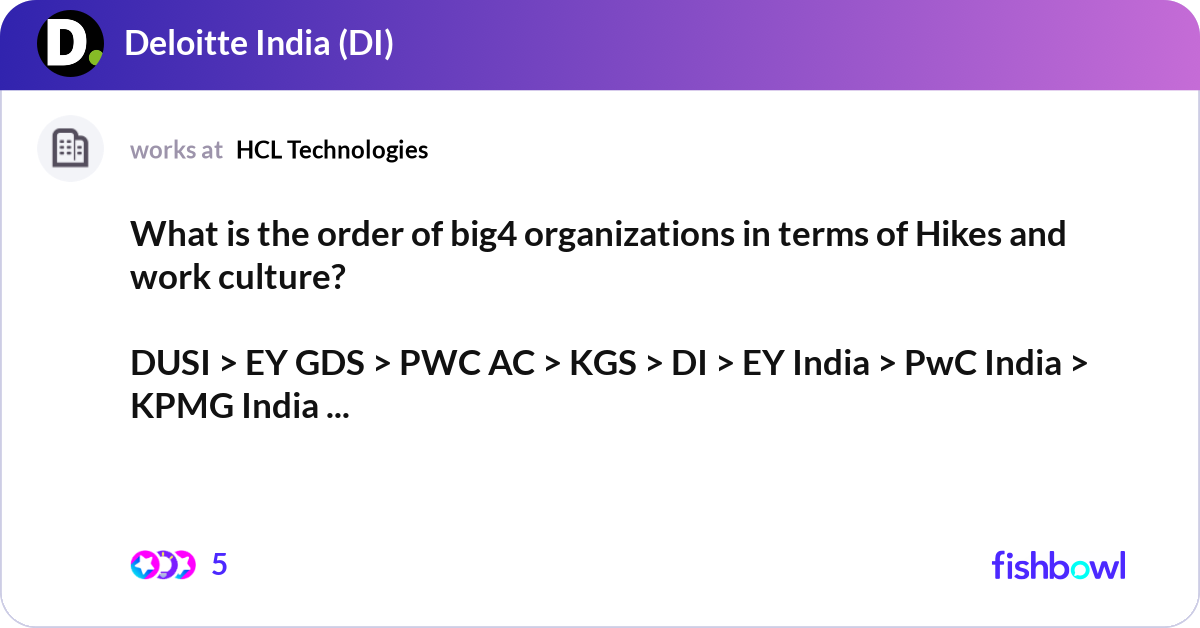 D.

Deloitte India (DI)

works at HCL Technologies

What is the order of big4 organizations in terms of Hikes and work culture?

DUSI > EY GDS > PWC AC > KGS > DI > EY India > PwC India > KPMG India ...

5

fishbowl